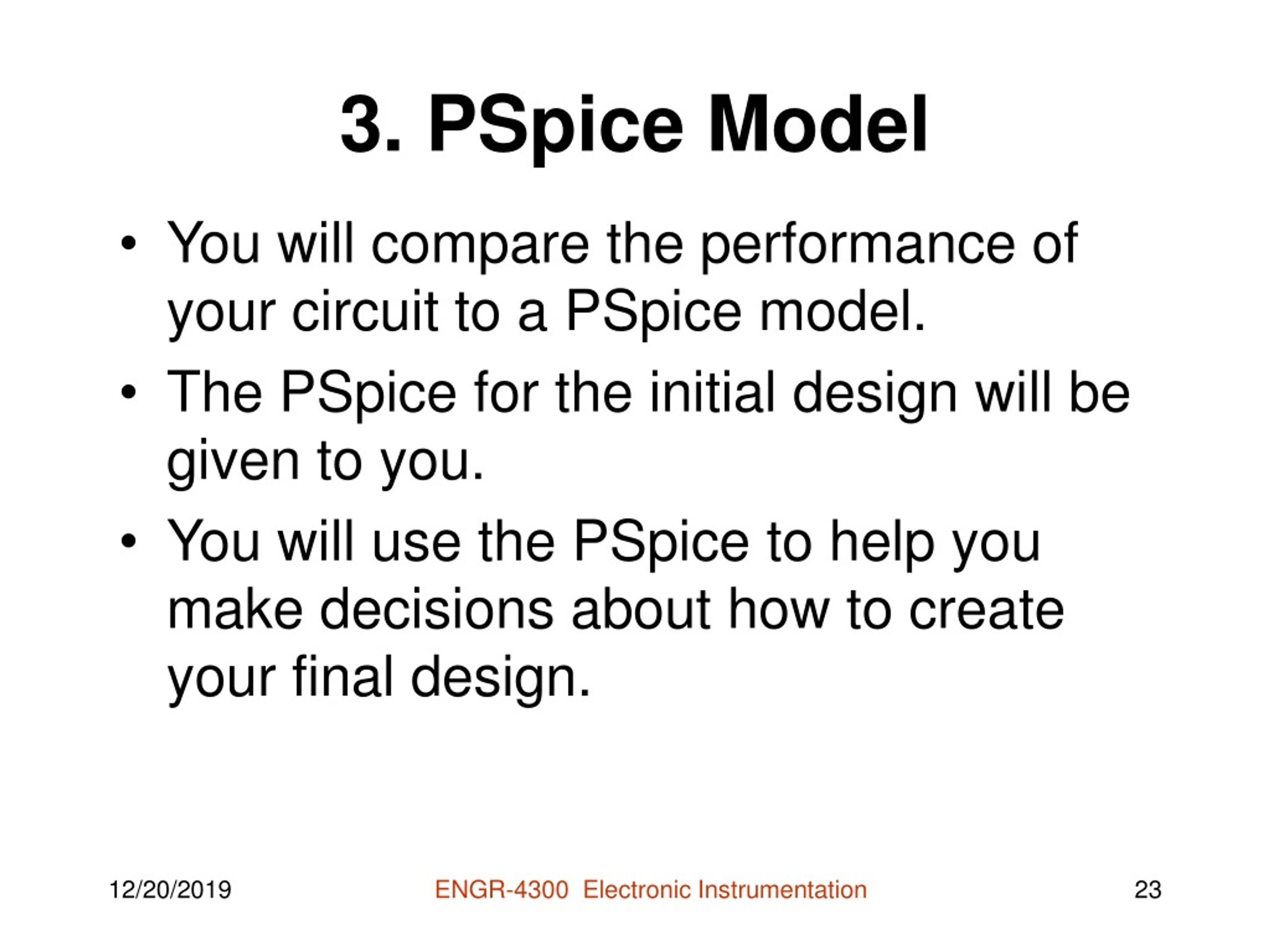 3. PSpice Model

• You will compare the performance of your circuit to a PSpice model.

• The PSpice for the initial design will be given to you.

• You will use the PSpice to help you make decisions about how to create your final design.

12/20/2019

ENGR-4300 Electronic Instrumentation

23